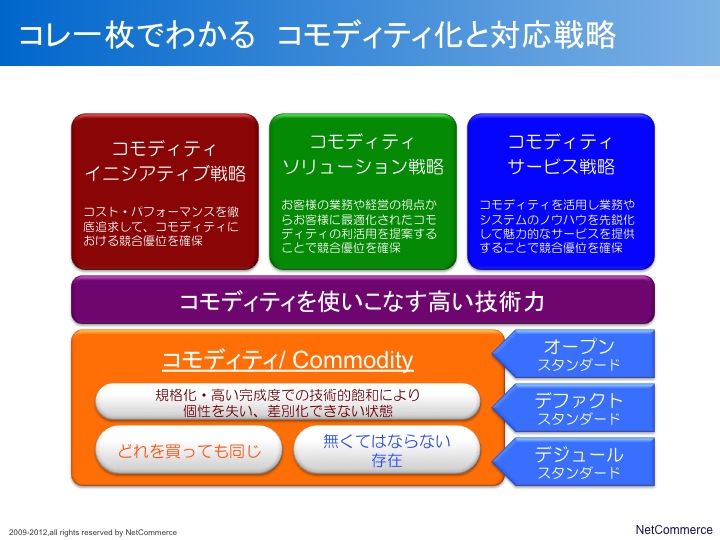 コレ一枚でわかる　コモディティ化と対応戦略

コモディティ
イニシアティブ戦略

コスト・パフォーマンスを徹底追求して、コモディティにおける競合優位を確保

コモディティ
ソリューション戦略

お客様の業務や経営の視点からお客様に最適化されたコモディティの利活用を提案することで競合優位を確保

コモディティ
サービス戦略

コモディティを活用し業務やシステムのノウハウを先鋭化して魅力的なサービスを提供することで競合優位を確保

コモディティを使いこなす高い技術力

コモディティ/ Commodity

規格化・高い完成度での技術的飽和により個性を失い、差別化できない状態

どれを買っても同じ

無くてはならない存在

オープン
スタンダード

デファクト
スタンダード

デジュール
スタンダード

2009-2012,all rights reserved by NetCommerce

NetCommerce